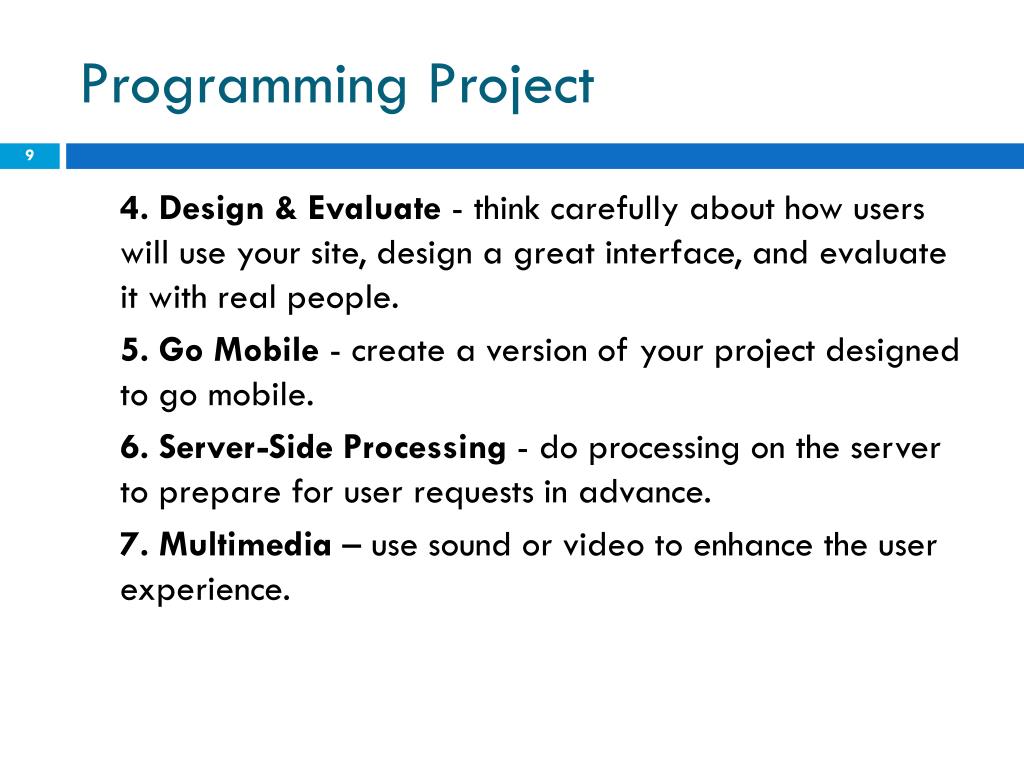 Programming Project

9

4. Design & Evaluate - think carefully about how users will use your site, design a great interface, and evaluate it with real people.

5. Go Mobile - create a version of your project designed to go mobile.

6. Server-Side Processing - do processing on the server to prepare for user requests in advance.

7. Multimedia – use sound or video to enhance the user experience.